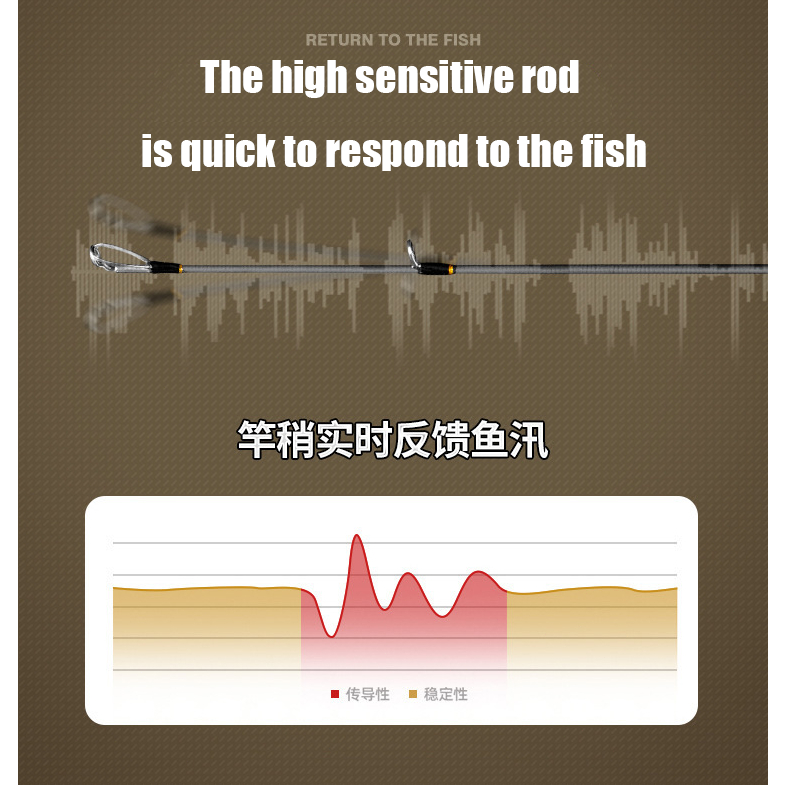 RETURN TO THE FISH

The high sensitive rod

is quick to respond to the fish

竿稍实时反馈鱼汛

传导性 稳定性